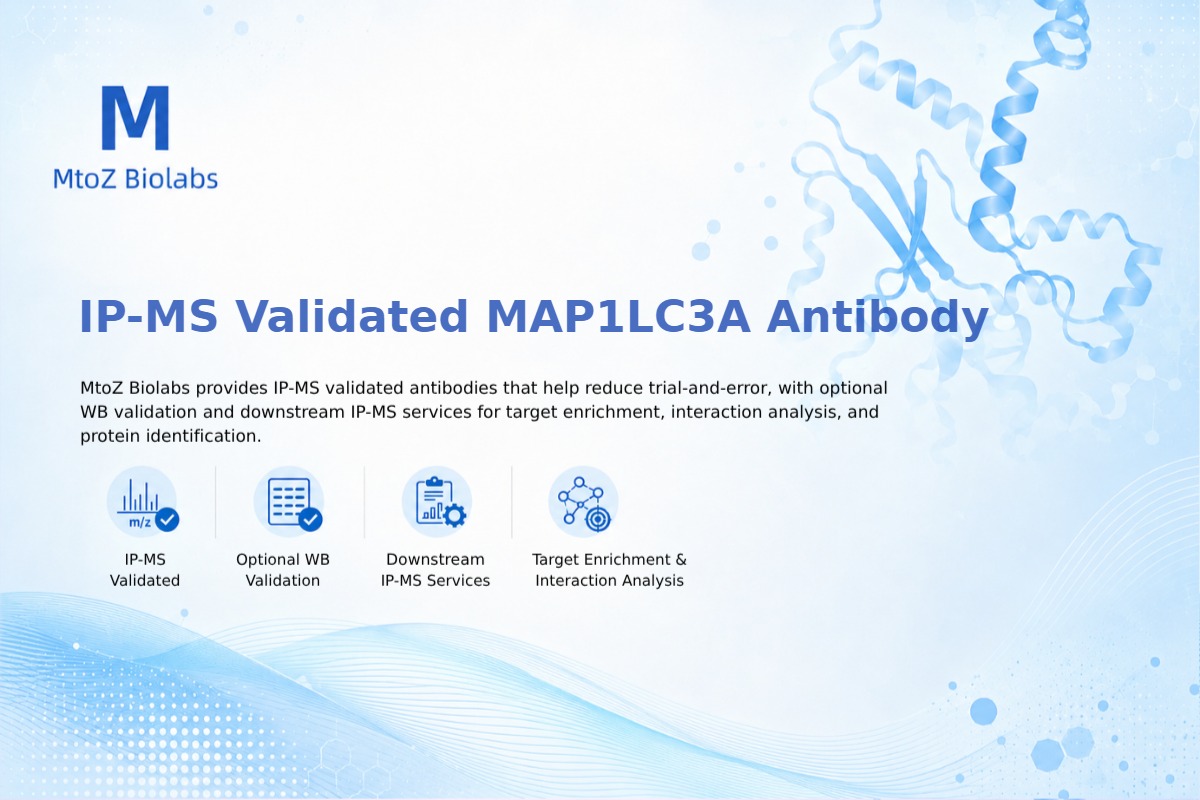 M
MtoZ Biolabs

IP-MS Validated MAP1LC3A Antibody

MtoZ Biolabs provides IP-MS validated antibodies that help reduce trial-and-error, with optional WB validation and downstream IP-MS services for target enrichment, interaction analysis, and protein identification.

m/z

IP-MS Validated

Optional WB Validation

Downstream IP-MS Services

Target Enrichment & Interaction Analysis